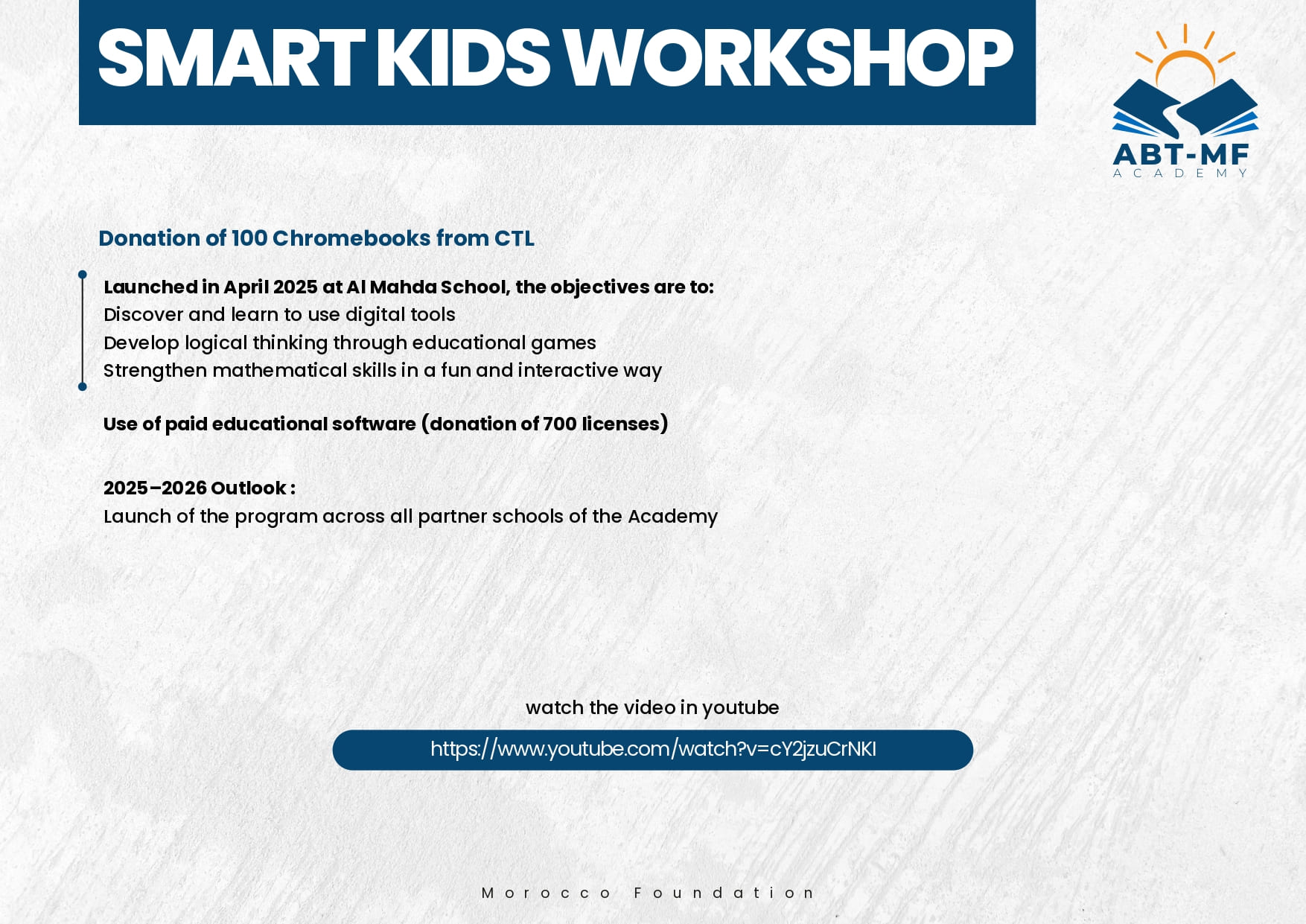 SMART KIDS WORKSHOP

ABT-MF
ACADEMY

Donation of 100 Chromebooks from CTL

Launched in April 2025 at Al Mahda School, the objectives are to:
Discover and learn to use digital tools
Develop logical thinking through educational games
Strengthen mathematical skills in a fun and interactive way

Use of paid educational software (donation of 700 licenses)

2025–2026 Outlook :
Launch of the program across all partner schools of the Academy

watch the video in youtube

https://www.youtube.com/watch?v=cY2jzuCrNKI

Morocco Foundation